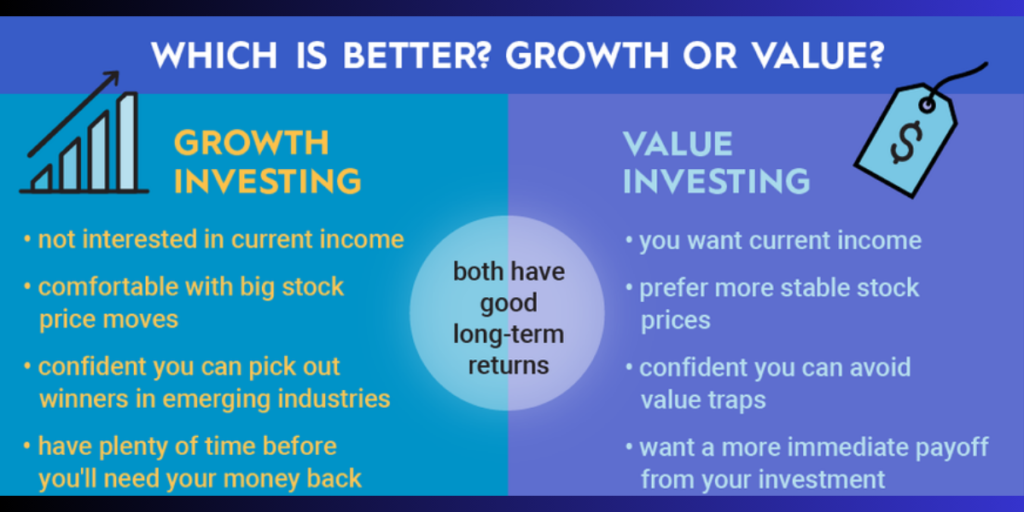 WHICH IS BETTER? GROWTH OR VALUE?

GROWTH INVESTING

• not interested in current income
• comfortable with big stock price moves
• confident you can pick out winners in emerging industries
• have plenty of time before you'll need your money back

both have good long-term returns

$

VALUE INVESTING

• you want current income
• prefer more stable stock prices
• confident you can avoid value traps
• want a more immediate payoff from your investment